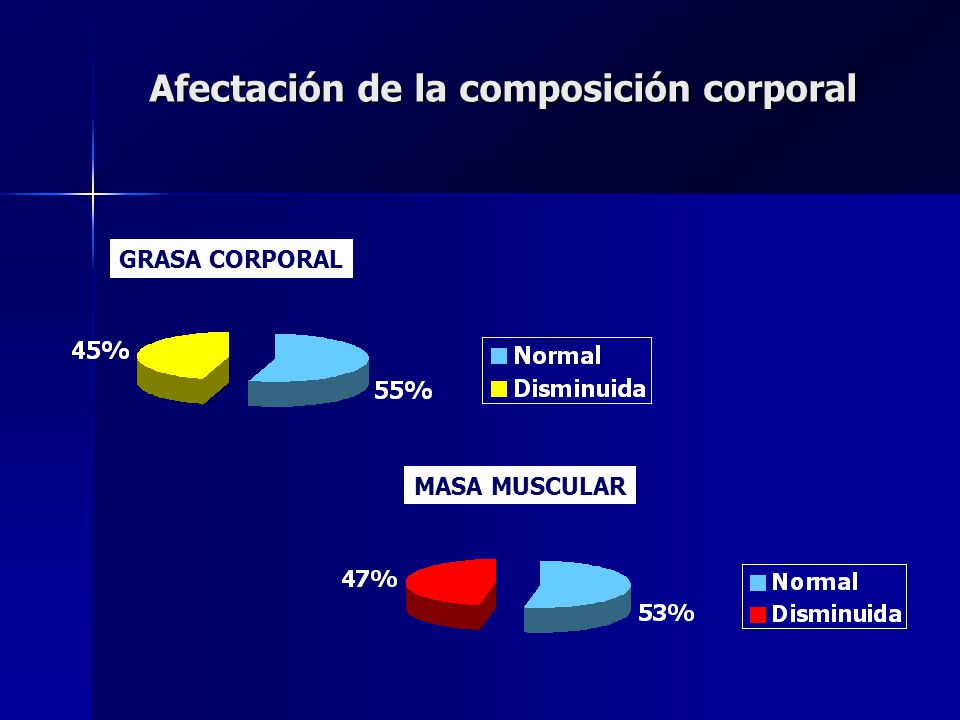 Afectación de la composición corporal

GRASA CORPORAL

45%

55%

Normal
Disminuida

MASA MUSCULAR

47%

53%

Normal
Disminuida